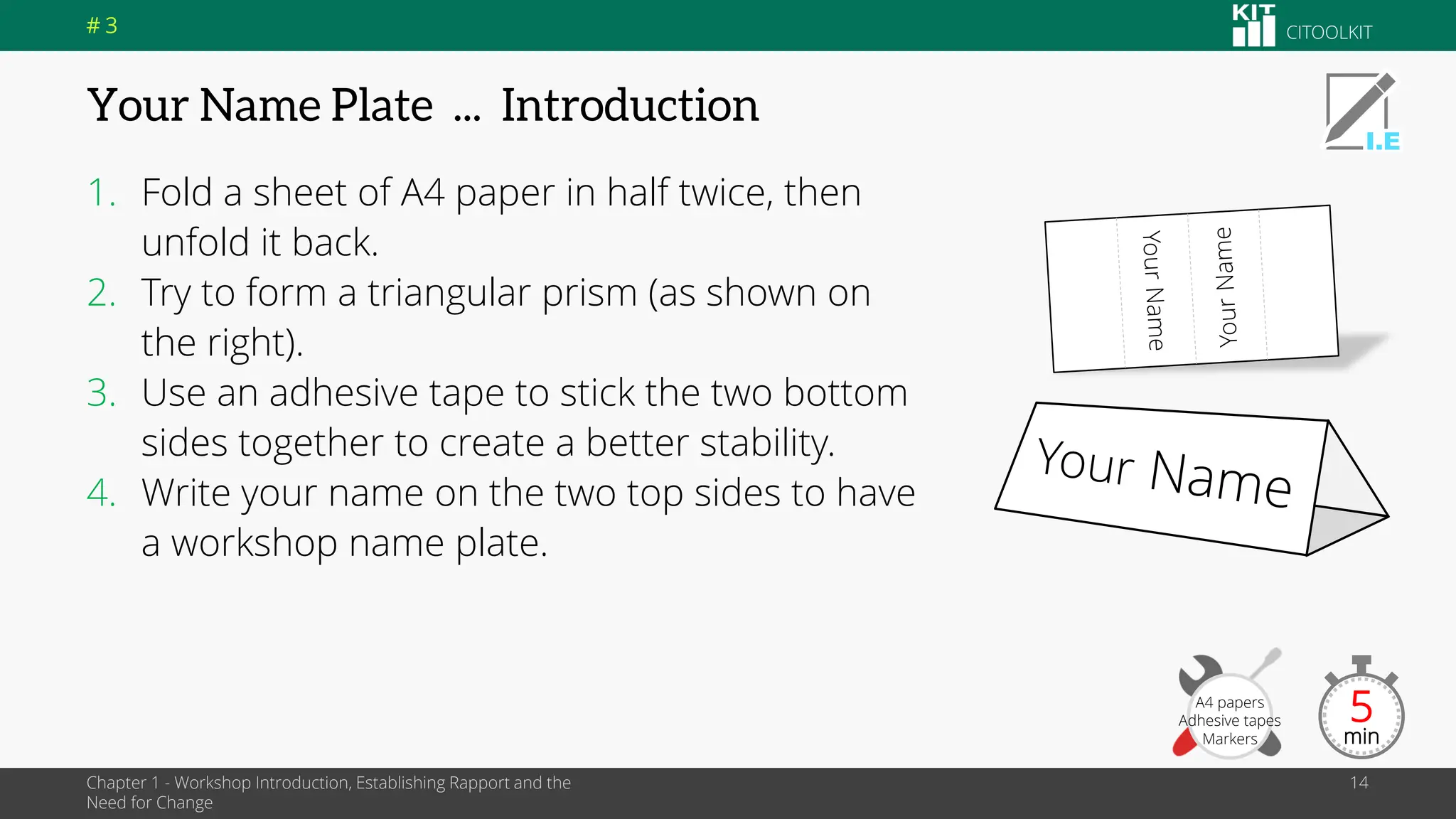 # 3

KIT CITOOLKIT

Your Name Plate ... Introduction

I.E

1. Fold a sheet of A4 paper in half twice, then unfold it back.
2. Try to form a triangular prism (as shown on the right).
3. Use an adhesive tape to stick the two bottom sides together to create a better stability.
4. Write your name on the two top sides to have a workshop name plate.

Your Name
Your Name

Your Name

A4 papers
Adhesive tapes
Markers

5 min

Chapter 1 - Workshop Introduction, Establishing Rapport and the Need for Change

14